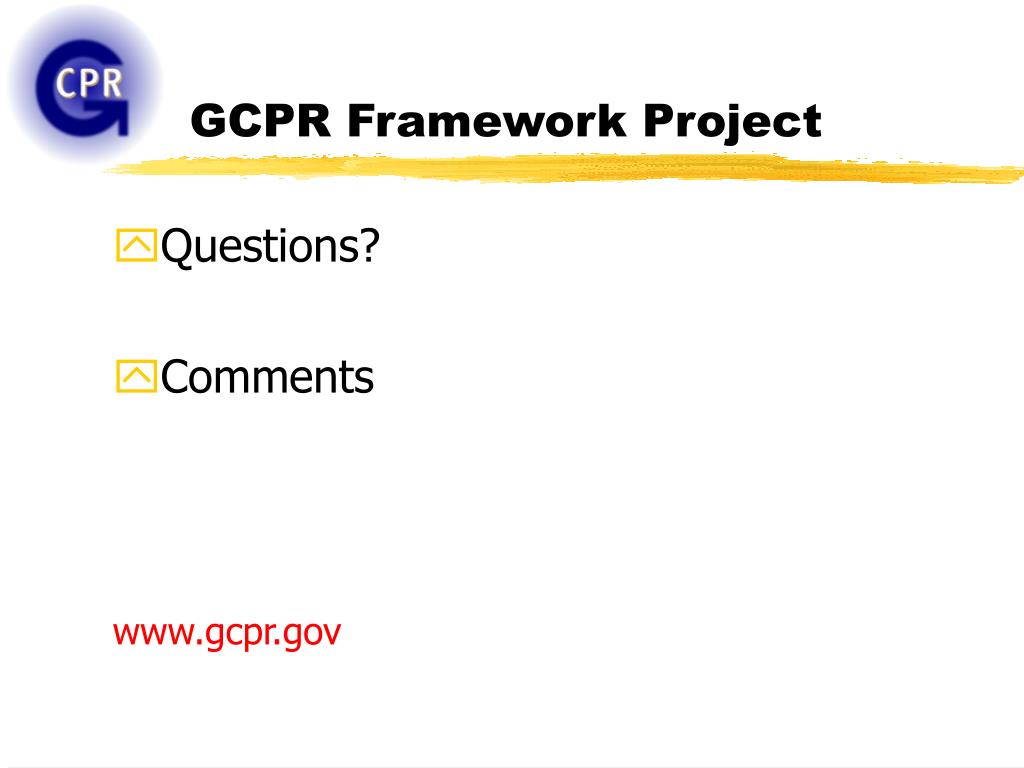 CPR

GCPR Framework Project

Questions?

Comments

www.gcpr.gov